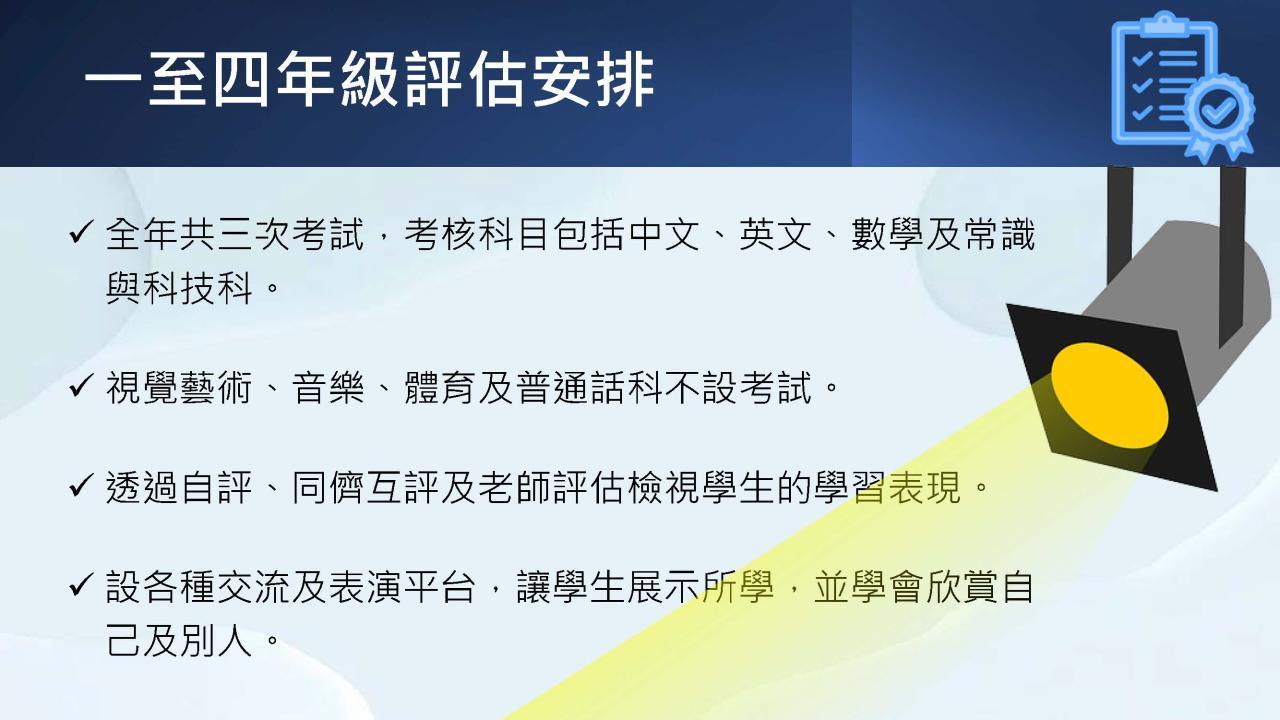 一至四年級評估安排

✓ 全年共三次考試，考核科目包括中文、英文、數學及常識與科技科。

✓ 視覺藝術、音樂、體育及普通話科不設考試。

✓ 透過自評、同儕互評及老師評估檢視學生的學習表現。

✓ 設各種交流及表演平台，讓學生展示所學，並學會欣賞自己及別人。